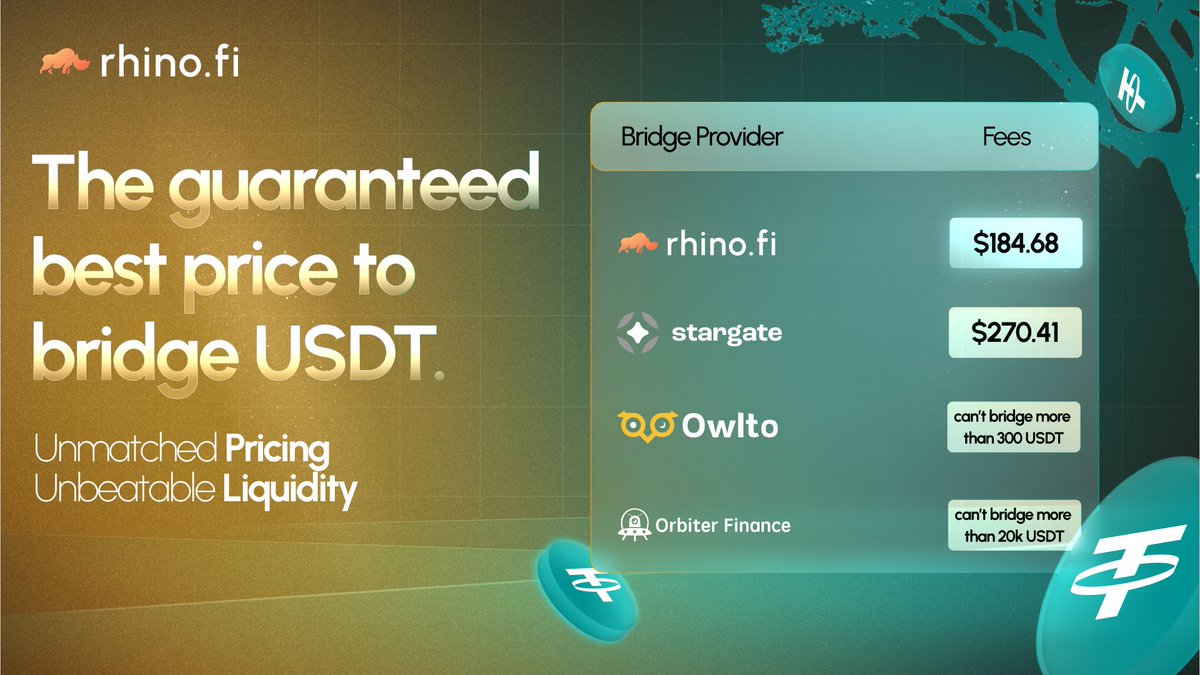 rhino.fi

The guaranteed best price to bridge USDT.

Unmatched Pricing
Unbeatable Liquidity

| Bridge Provider | Fees |
|---|---|
| rhino.fi | $184.68 |
| stargate | $270.41 |
| Owlto | can't bridge more than 300 USDT |
| Orbiter Finance | can't bridge more than 20k USDT |